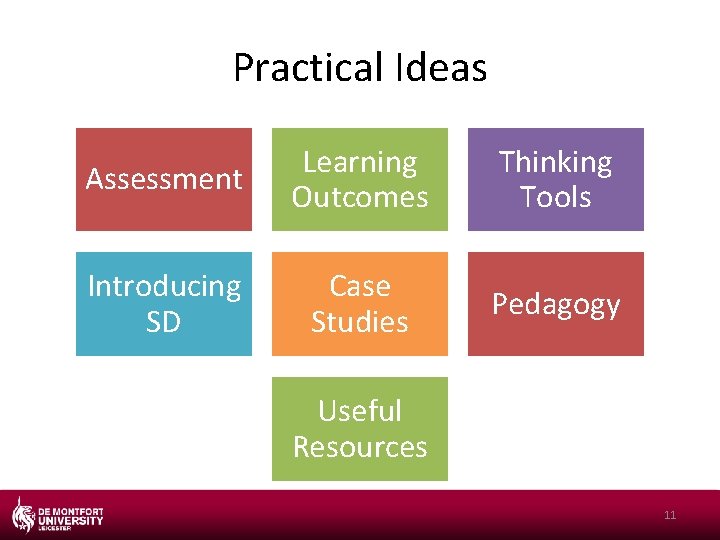 Practical Ideas

Assessment

Learning Outcomes

Thinking Tools

Introducing SD

Case Studies

Pedagogy

Useful Resources

DE MONTFORT UNIVERSITY LEICESTER

11